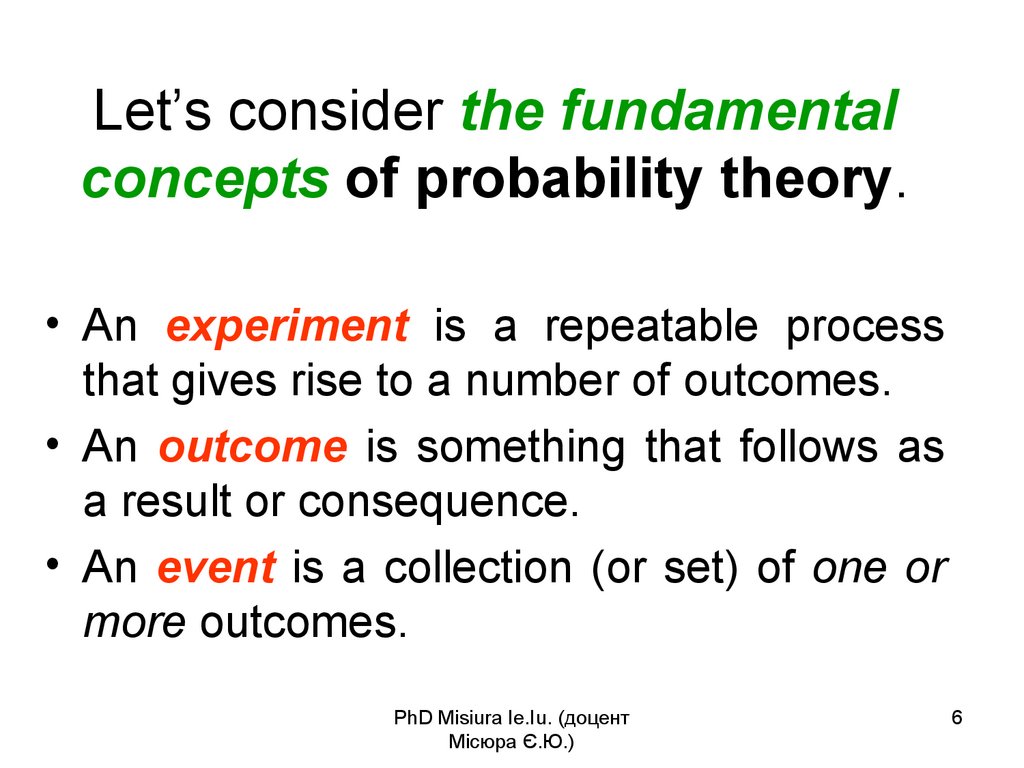 Let’s consider the fundamental concepts of probability theory.

• An experiment is a repeatable process that gives rise to a number of outcomes.

• An outcome is something that follows as a result or consequence.

• An event is a collection (or set) of one or more outcomes.

PhD Misiura Ie.Iu. (доцент Місюра Є.Ю.)

6